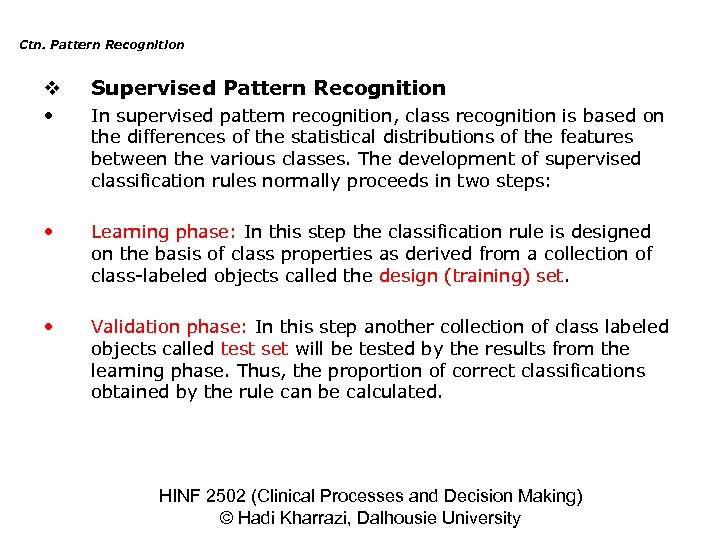 Ctn. Pattern Recognition

❖ Supervised Pattern Recognition

• In supervised pattern recognition, class recognition is based on the differences of the statistical distributions of the features between the various classes. The development of supervised classification rules normally proceeds in two steps:

• Learning phase: In this step the classification rule is designed on the basis of class properties as derived from a collection of class-labeled objects called the design (training) set.

• Validation phase: In this step another collection of class labeled objects called test set will be tested by the results from the learning phase. Thus, the proportion of correct classifications obtained by the rule can be calculated.

HINF 2502 (Clinical Processes and Decision Making)
© Hadi Kharrazi, Dalhousie University